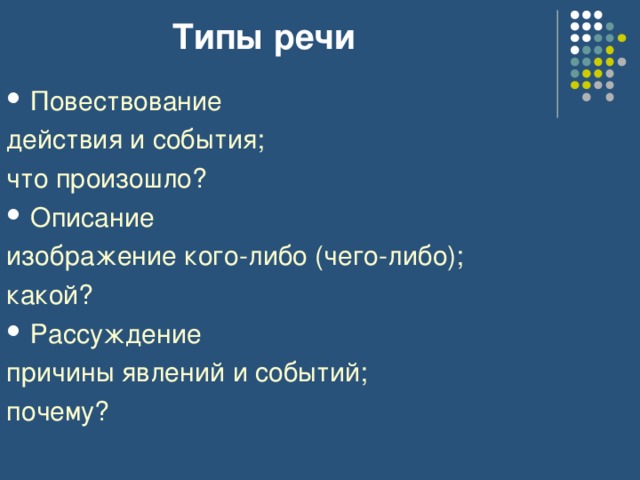 Типы речи

• Повествование
действия и события;
что произошло?

• Описание
изображение кого-либо (чего-либо);
какой?

• Рассуждение
причины явлений и событий;
почему?